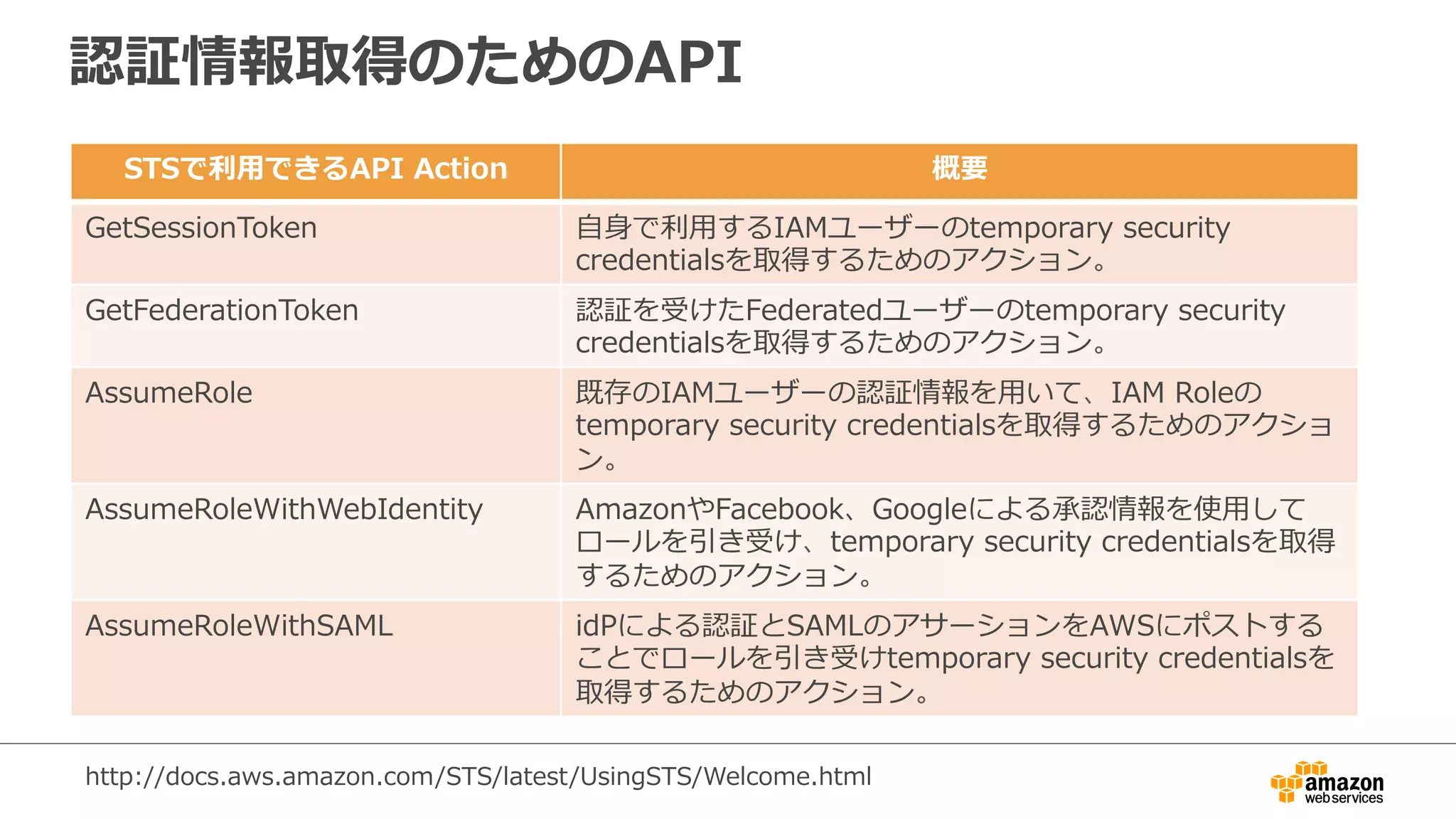 認証情報取得のためのAPI

| STSで利用できるAPI Action | 概要 |
|---|---|
| GetSessionToken | 自身で利用するIAMユーザーのtemporary security credentialsを取得するためのアクション。 |
| GetFederationToken | 認証を受けたFederatedユーザーのtemporary security credentialsを取得するためのアクション。 |
| AssumeRole | 既存のIAMユーザーの認証情報を用いて、IAM Roleのtemporary security credentialsを取得するためのアクション。 |
| AssumeRoleWithWebIdentity | AmazonやFacebook、Googleによる承認情報を使用してロールを引き受け、temporary security credentialsを取得するためのアクション。 |
| AssumeRoleWithSAML | idPによる認証とSAMLのアサーションをAWSにポストすることでロールを引き受けtemporary security credentialsを取得するためのアクション。 |

http://docs.aws.amazon.com/STS/latest/UsingSTS/Welcome.html

amazon web services